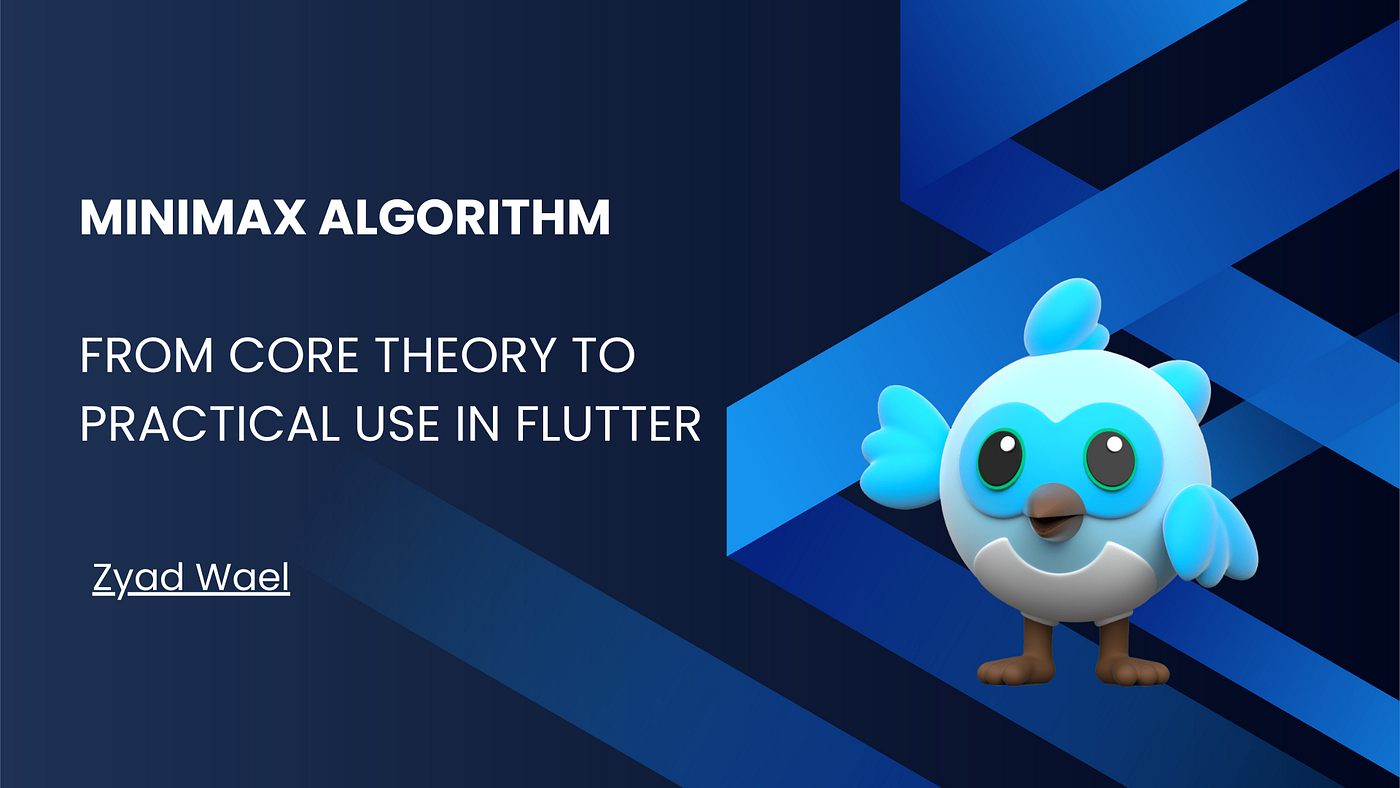 MINIMAX ALGORITHM

FROM CORE THEORY TO PRACTICAL USE IN FLUTTER

Zyad Wael